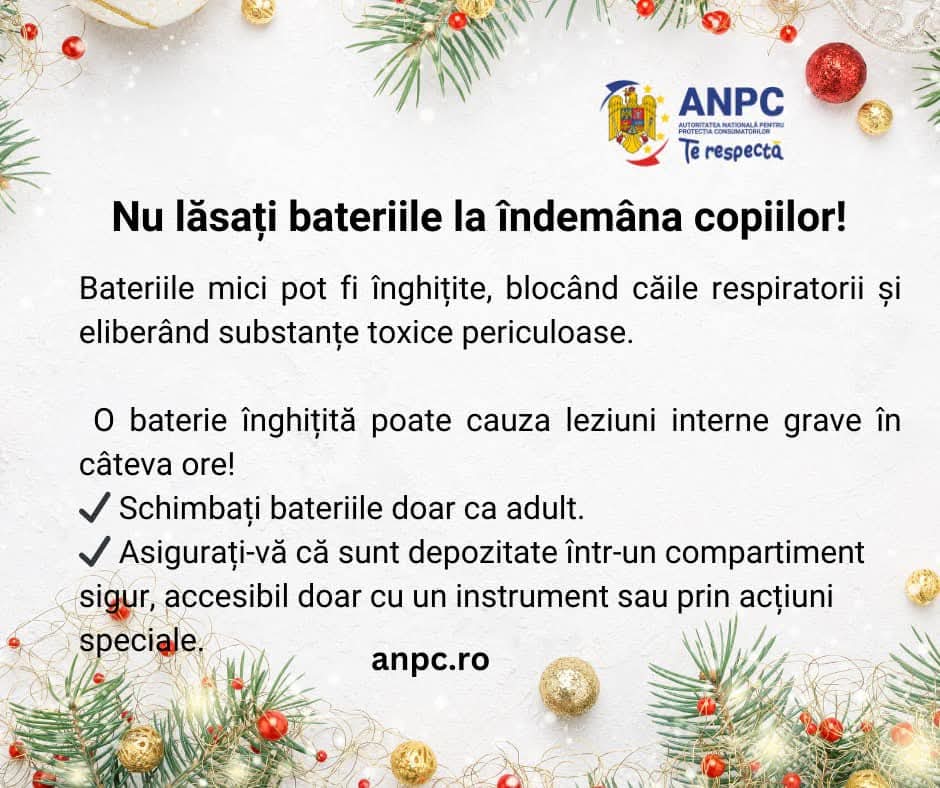 ANPC
AUTORITATEA NAȚIONALĂ PENTRU PROTECȚIA CONSUMATORILOR
Te respectă

Nu lăsați bateriile la îndemâna copiilor!

Bateriile mici pot fi înghițite, blocând căile respiratorii și eliberând substanțe toxice periculoase.

O baterie înghițită poate cauza leziuni interne grave în câteva ore!
✔ Schimbați bateriile doar ca adult.
✔ Asigurați-vă că sunt depozitate într-un compartiment sigur, accesibil doar cu un instrument sau prin acțiuni speciale.

anpc.ro